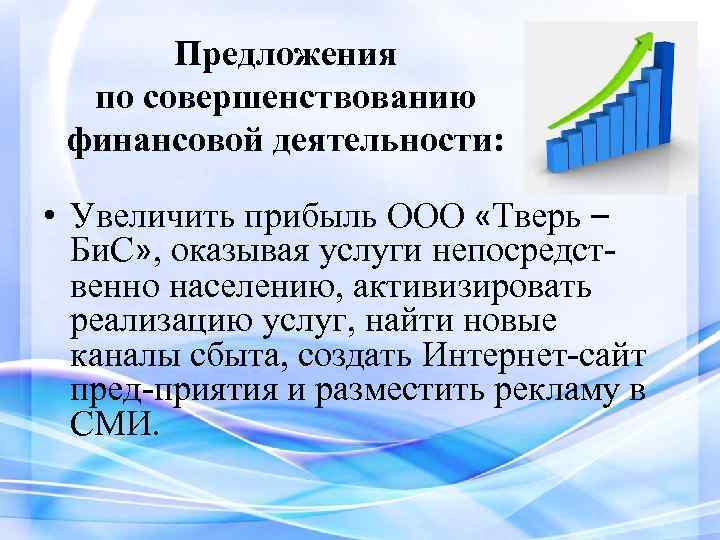 Предложения по совершенствованию финансовой деятельности:

• Увеличить прибыль ООО «Тверь – БиС», оказывая услуги непосредственно населению, активизировать реализацию услуг, найти новые каналы сбыта, создать Интернет-сайт пред-приятия и разместить рекламу в СМИ.